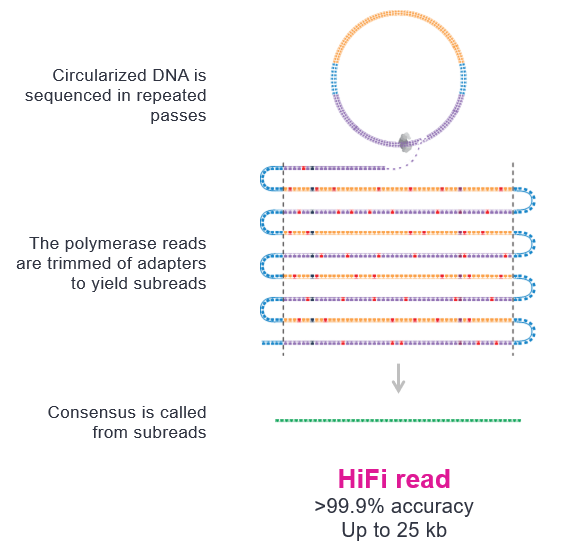 Circularized DNA is sequenced in repeated passes

The polymerase reads are trimmed of adapters to yield subreads

Consensus is called from subreads

HiFi read
>99.9% accuracy
Up to 25 kb